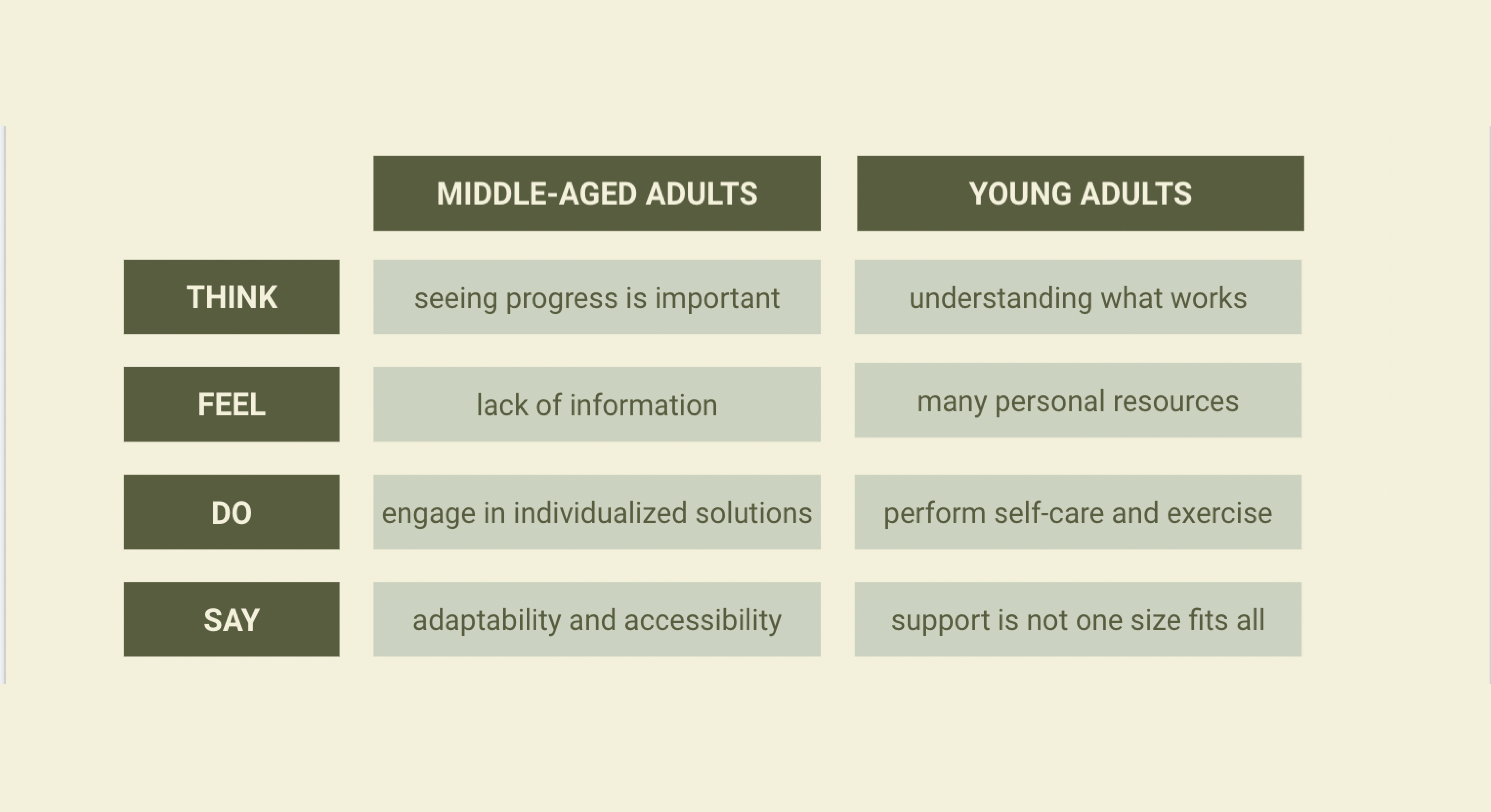 | | MIDDLE-AGED ADULTS | YOUNG ADULTS |
|---|---|---|
| THINK | seeing progress is important | understanding what works |
| FEEL | lack of information | many personal resources |
| DO | engage in individualized solutions | perform self-care and exercise |
| SAY | adaptability and accessibility | support is not one size fits all |